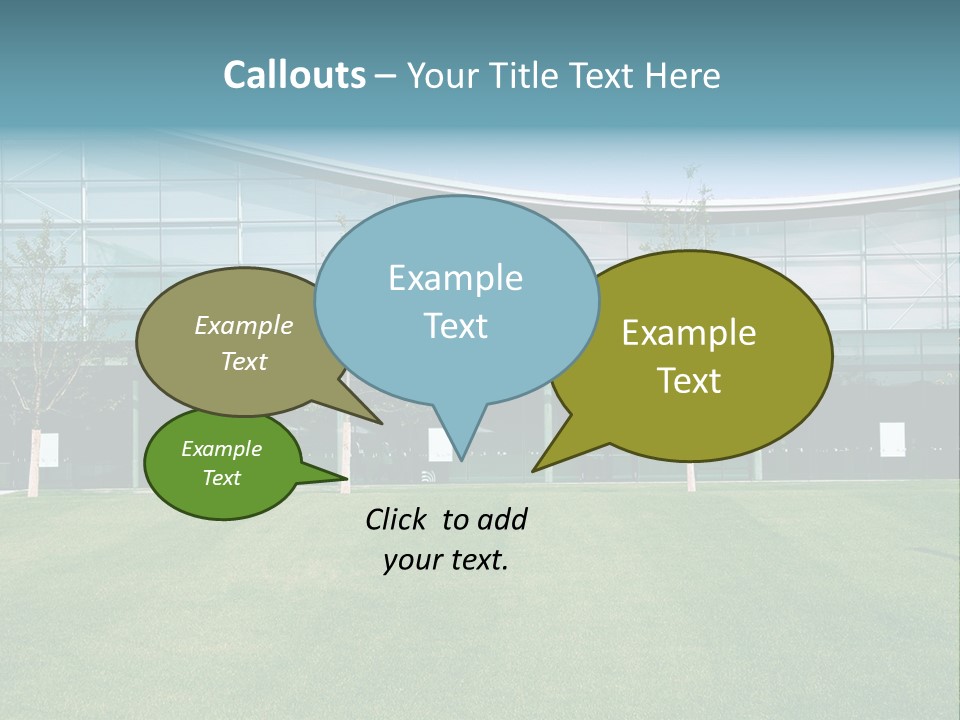 Callouts – Your Title Text Here

Example Text

Example Text

Example Text

Example Text

Click to add your text.